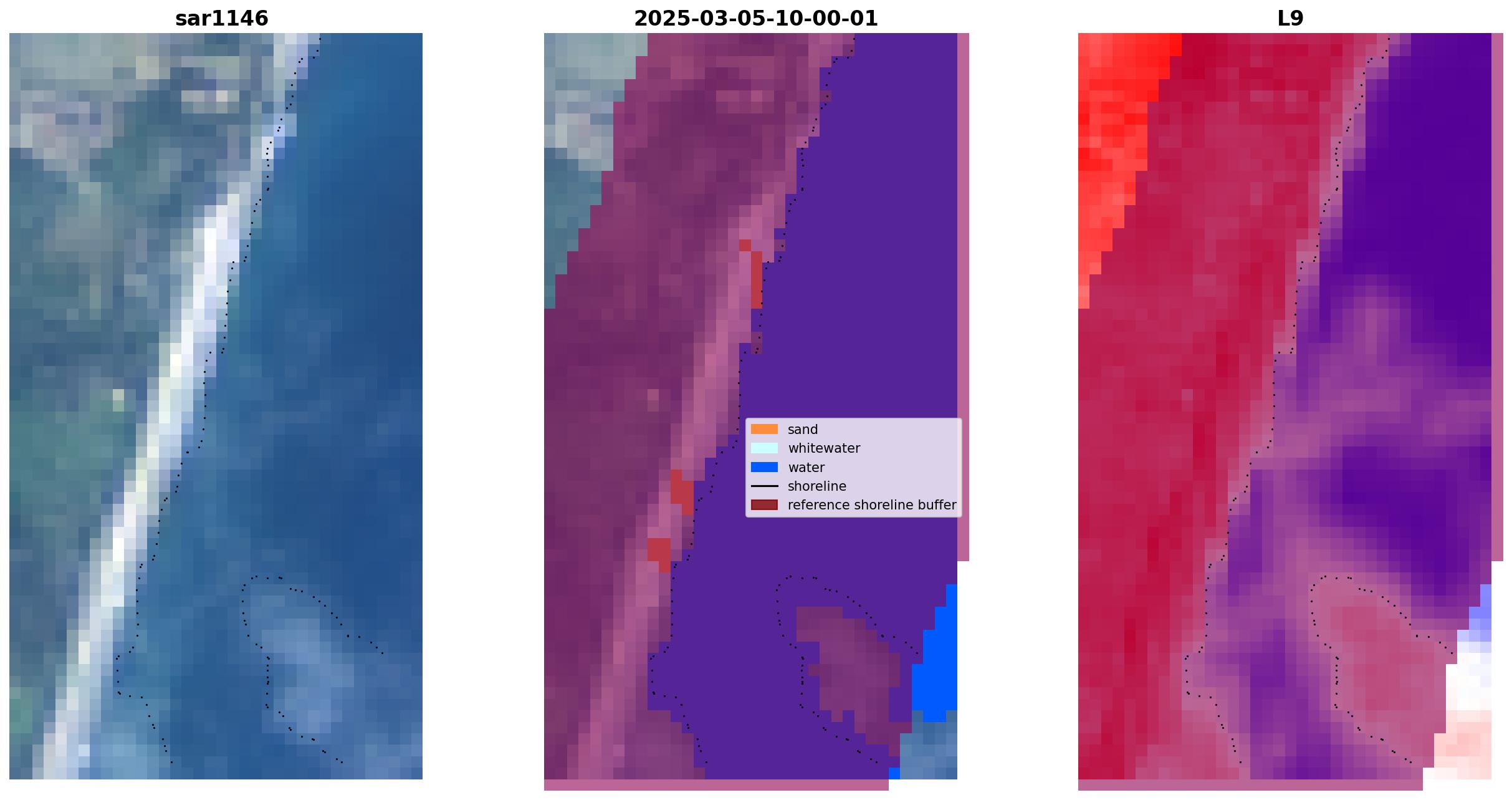 sar1146

2025-03-05-10-00-01

L9

sand
whitewater
water
shoreline
reference shoreline buffer